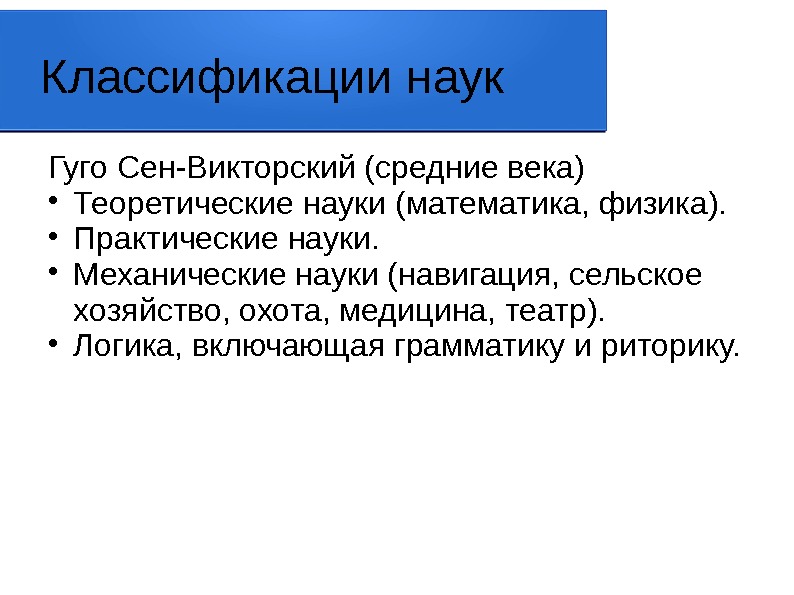 Классификации наук

Гуго Сен-Викторский (средние века)
• Теоретические науки (математика, физика).
• Практические науки.
• Механические науки (навигация, сельское хозяйство, охота, медицина, театр).
• Логика, включающая грамматику и риторику.